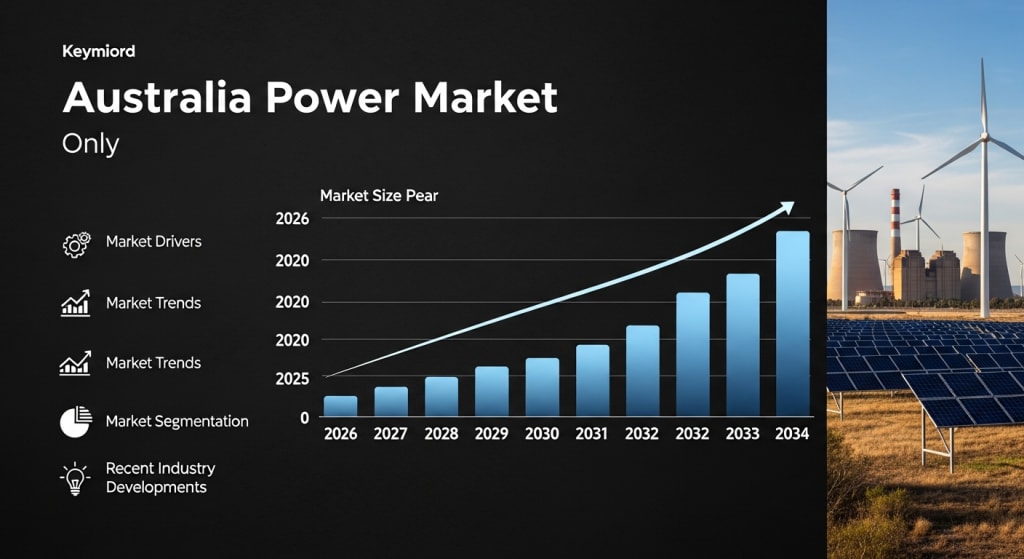 Keymiord

Australia Power Market

Only

Market Drivers

Market Trends

Market Trends

Market Segmentation

Recent Industry Developments

Market Size Pear

2026
2020
2020
2020
2025
0

2026 2027 2028 2029 2030 2031 2032 2032 2033 2034